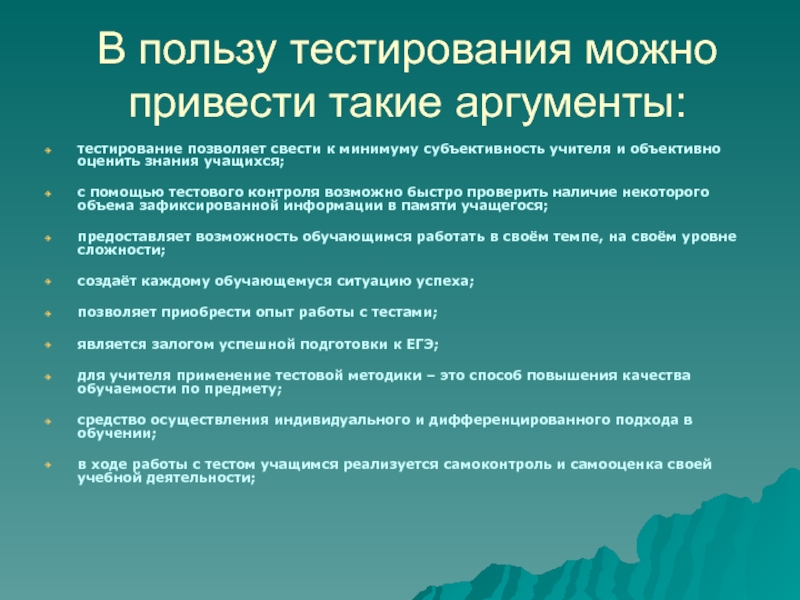 В пользу тестирования можно привести такие аргументы:

тестирование позволяет свести к минимуму субъективность учителя и объективно оценить знания учащихся;

с помощью тестового контроля возможно быстро проверить наличие некоторого объема зафиксированной информации в памяти учащегося;

предоставляет возможность обучающимся работать в своём темпе, на своём уровне сложности;

создаёт каждому обучающемуся ситуацию успеха;

позволяет приобрести опыт работы с тестами;

является залогом успешной подготовки к ЕГЭ;

для учителя применение тестовой методики – это способ повышения качества обучаемости по предмету;

средство осуществления индивидуального и дифференцированного подхода в обучении;

в ходе работы с тестом учащимся реализуется самоконтроль и самооценка своей учебной деятельности;